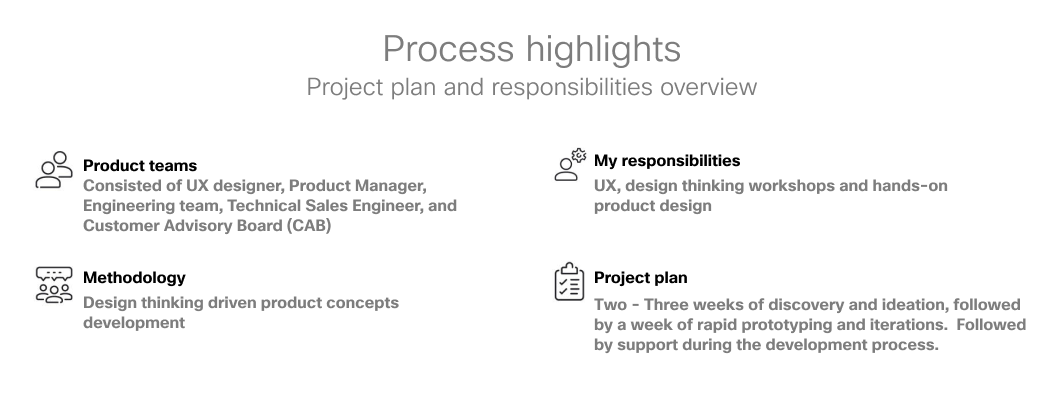 Process highlights
Project plan and responsibilities overview

Product teams
Consisted of UX designer, Product Manager, Engineering team, Technical Sales Engineer, and Customer Advisory Board (CAB)

Methodology
Design thinking driven product concepts development

My responsibilities
UX, design thinking workshops and hands-on product design

Project plan
Two - Three weeks of discovery and ideation, followed by a week of rapid prototyping and iterations. Followed by support during the development process.